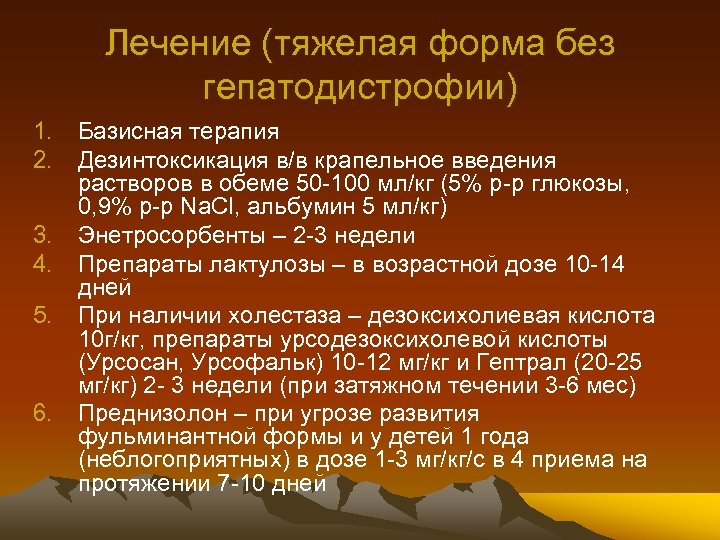 Лечение (тяжелая форма без гепатодистрофии)

1. Базисная терапия
2. Дезинтоксикация в/в крапельное введения растворов в обеме 50-100 мл/кг (5% р-р глюкозы, 0,9% р-р NaCl, альбумин 5 мл/кг)
3. Энетросорбенты – 2-3 недели
4. Препараты лактулозы – в возрастной дозе 10-14 дней
5. При наличии холестаза – дезоксихолиевая кислота 10г/кг, препараты урсодезоксихолевой кислоты (Урсосан, Урсофальк) 10-12 мг/кг и Гептрал (20-25 мг/кг) 2- 3 недели (при затяжном течении 3-6 мес)
6. Преднизолон – при угрозе развития фульминантной формы и у детей 1 года (неблогоприятных) в дозе 1-3 мг/кг/с в 4 приема на протяжении 7-10 дней